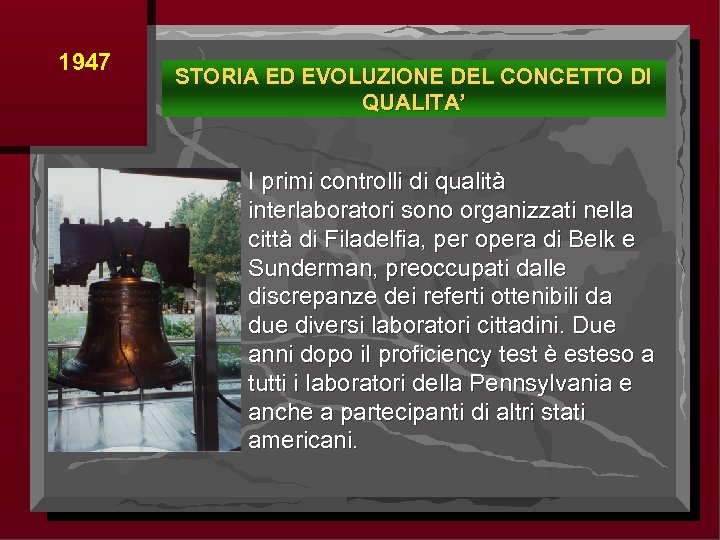 1947

STORIA ED EVOLUZIONE DEL CONCETTO DI QUALITA'

I primi controlli di qualità interlaboratori sono organizzati nella città di Filadelfia, per opera di Belk e Sunderman, preoccupati dalle discrepanze dei referti ottenibili da due diversi laboratori cittadini. Due anni dopo il proficiency test è esteso a tutti i laboratori della Pennsylvania e anche a partecipanti di altri stati americani.